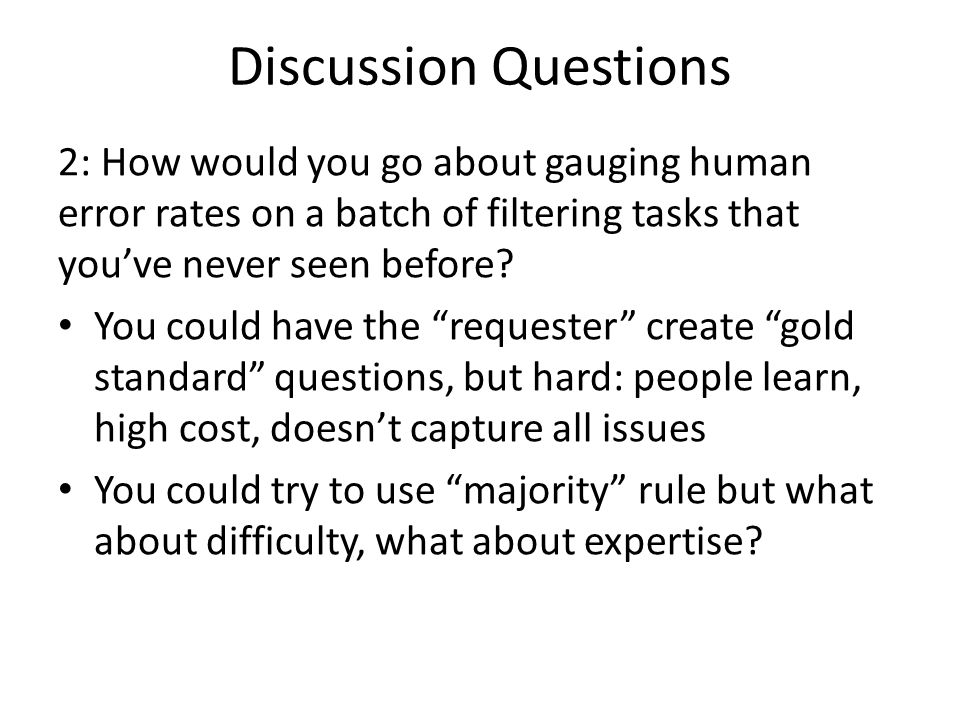 Discussion Questions

2: How would you go about gauging human error rates on a batch of filtering tasks that you’ve never seen before?

• You could have the “requester” create “gold standard” questions, but hard: people learn, high cost, doesn’t capture all issues

• You could try to use “majority” rule but what about difficulty, what about expertise?